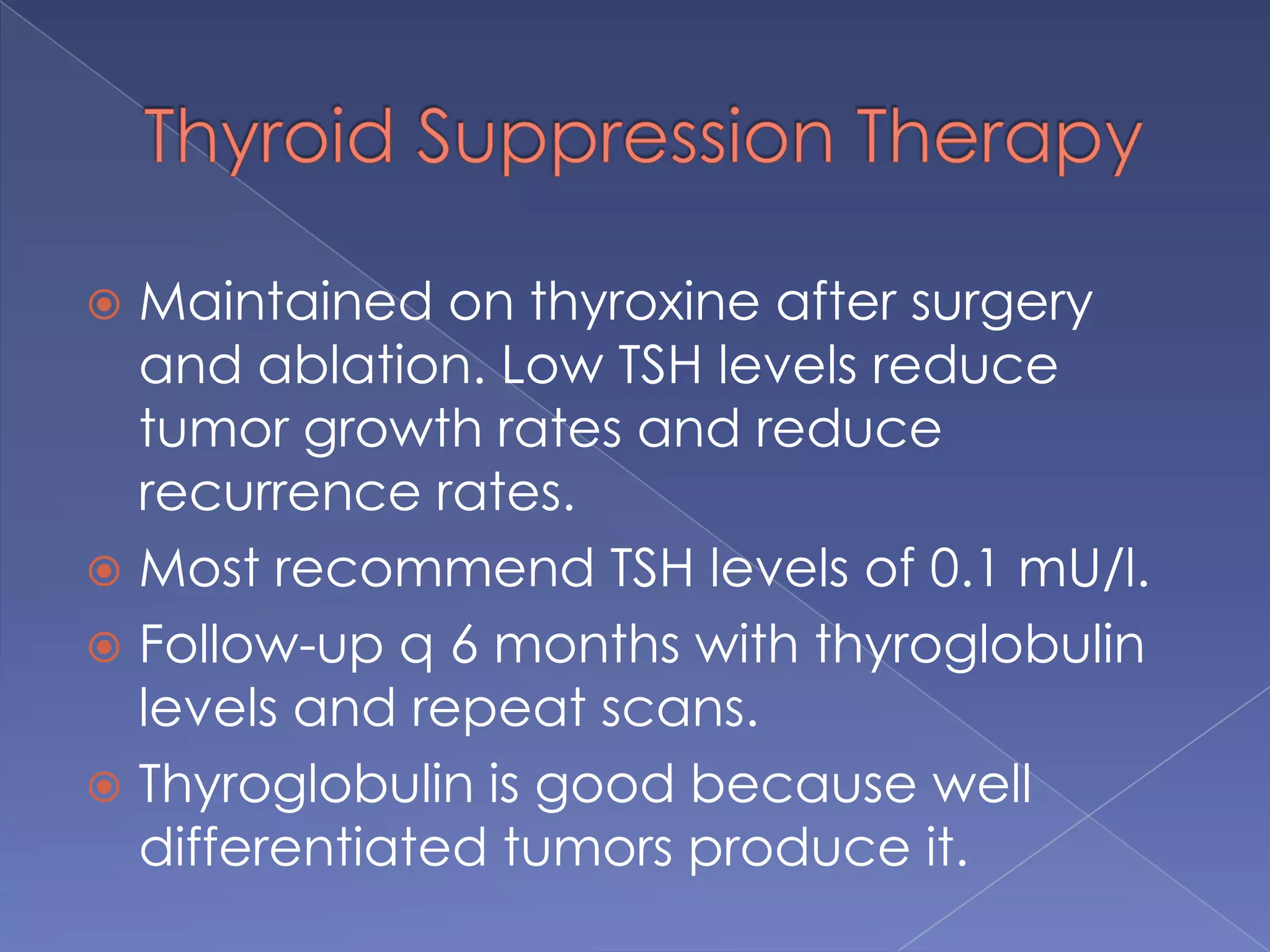 Thyroid Suppression Therapy

Maintained on thyroxine after surgery and ablation. Low TSH levels reduce tumor growth rates and reduce recurrence rates.

Most recommend TSH levels of 0.1 mU/l.

Follow-up q 6 months with thyroglobulin levels and repeat scans.

Thyroglobulin is good because well differentiated tumors produce it.